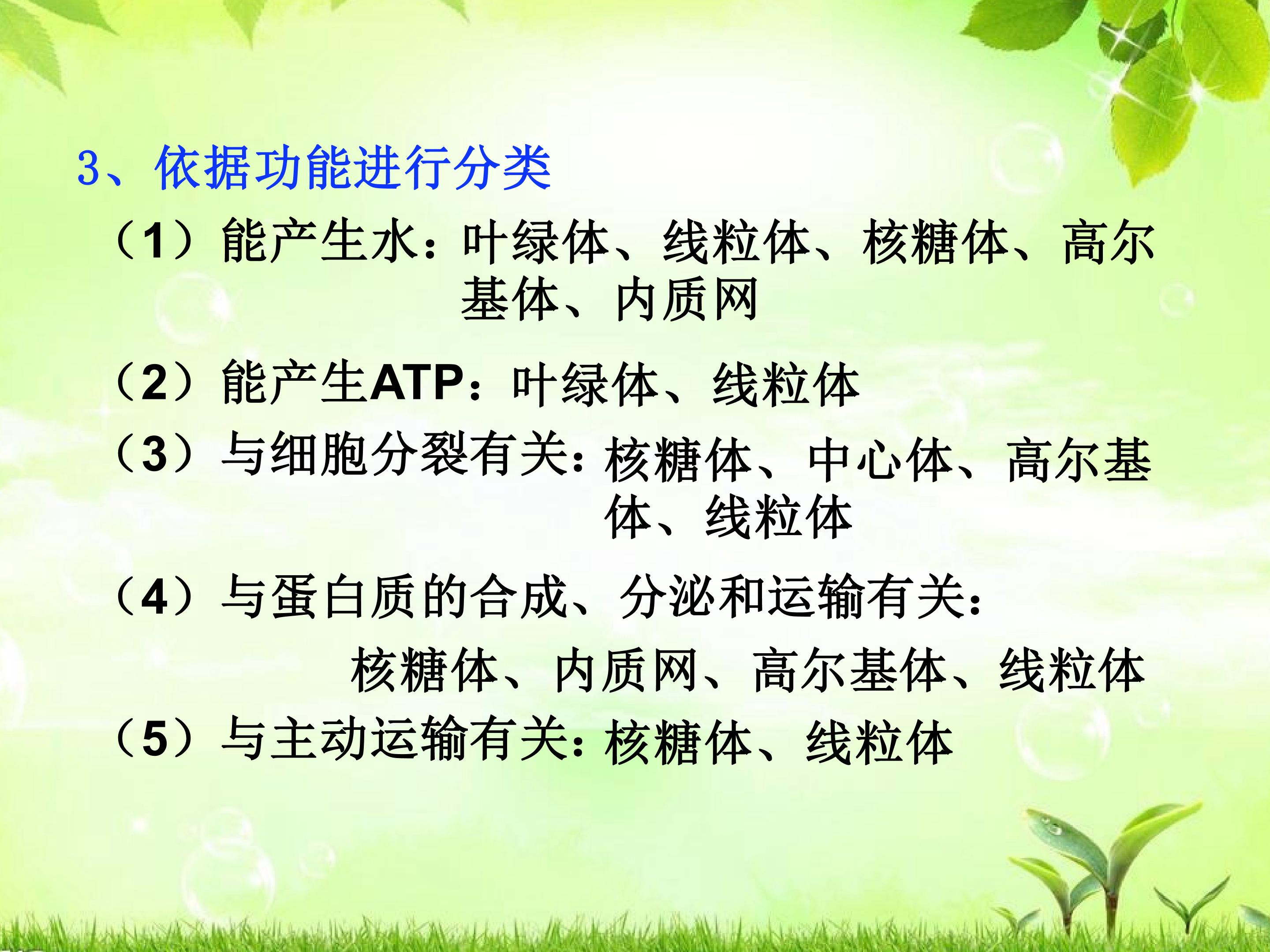 3、依据功能进行分类

（1）能产生水：叶绿体、线粒体、核糖体、高尔基体、内质网

（2）能产生ATP：叶绿体、线粒体

（3）与细胞分裂有关：核糖体、中心体、高尔基体、线粒体

（4）与蛋白质的合成、分泌和运输有关：
核糖体、内质网、高尔基体、线粒体

（5）与主动运输有关：核糖体、线粒体